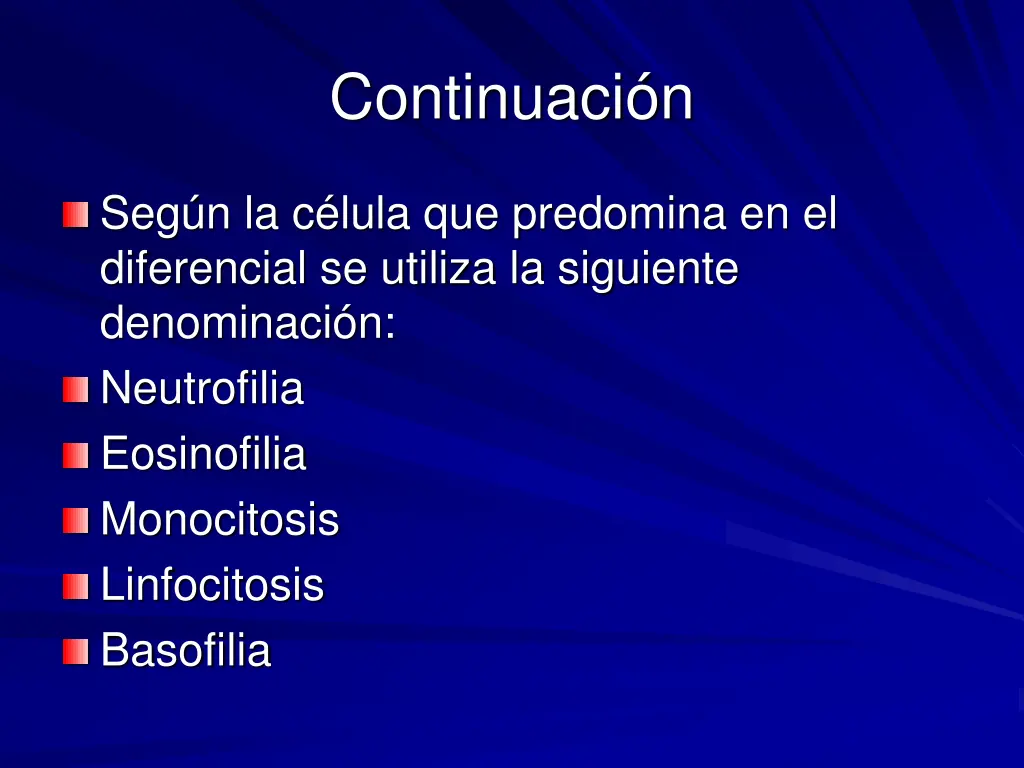 Continuación

Según la célula que predomina en el diferencial se utiliza la siguiente denominación:

Neutrofilia

Eosinofilia

Monocitosis

Linfocitosis

Basofilia